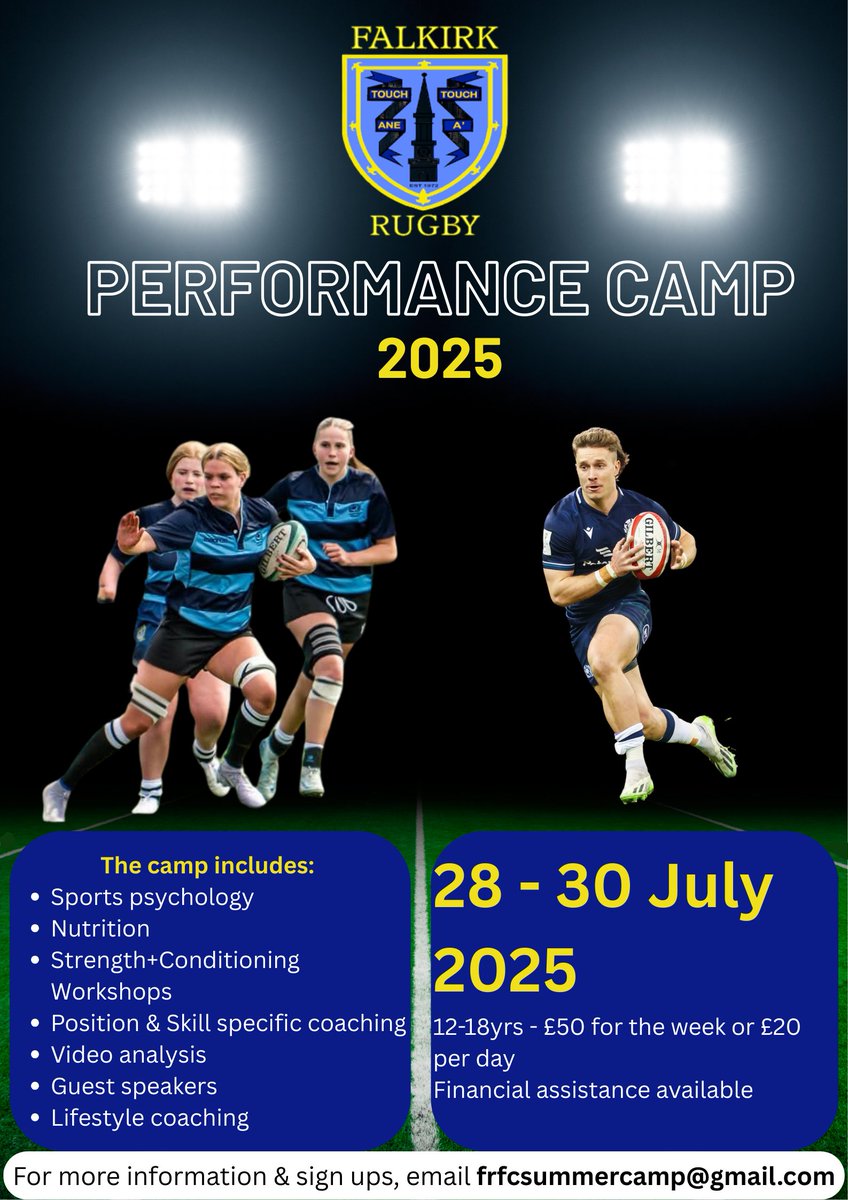 FALKIRK

TOUCH ANE TOUCH A'

EST 1972

RUGBY

PERFORMANCE CAMP

2025

GILBERT

GILBERT

The camp includes:

- Sports psychology
- Nutrition
- Strength+Conditioning Workshops
- Position & Skill specific coaching
- Video analysis
- Guest speakers
- Lifestyle coaching

28 - 30 July 2025

12-18yrs - £50 for the week or £20 per day
Financial assistance available

For more information & sign ups, email frfcsummercamp@gmail.com